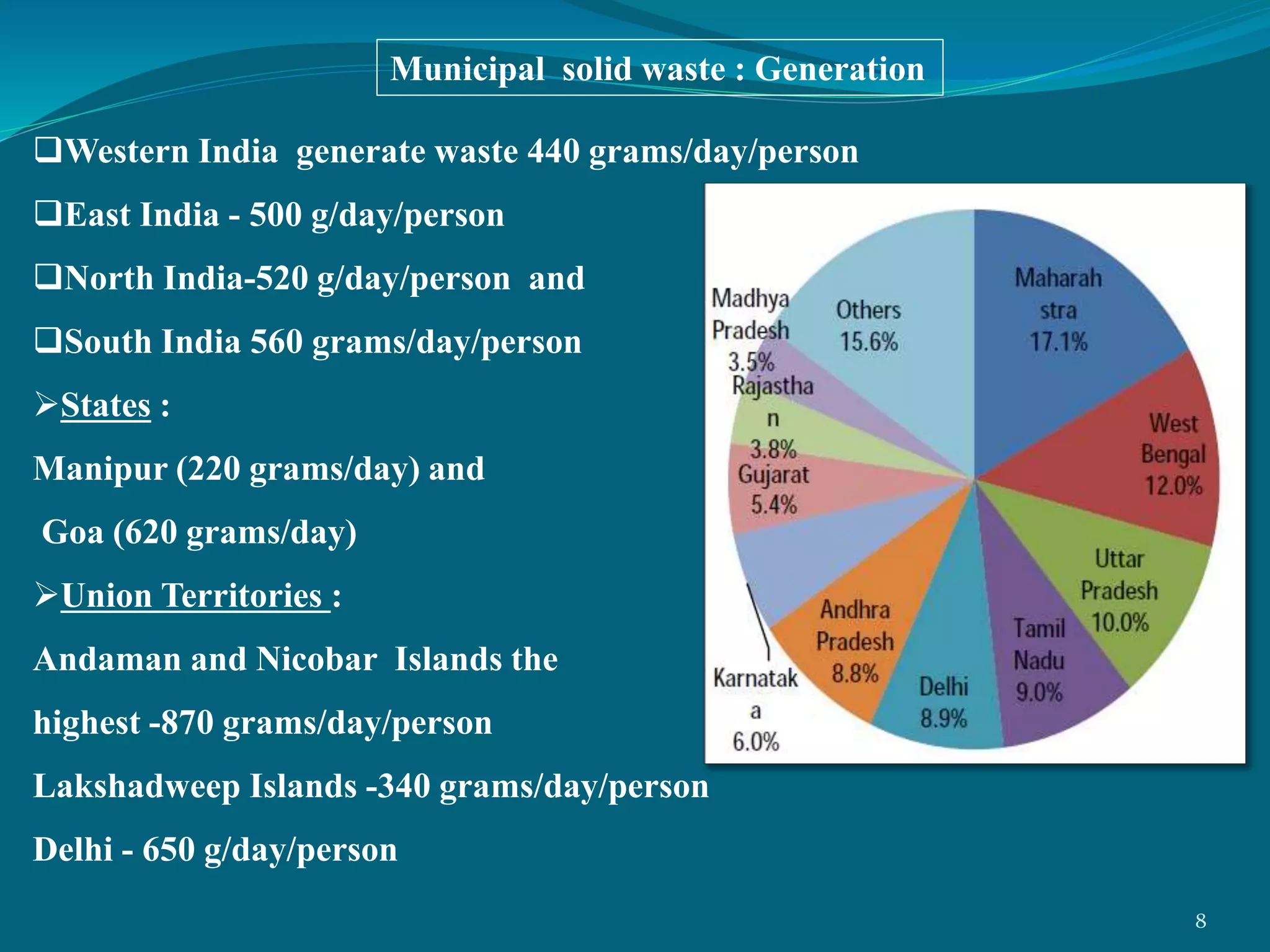 Municipal solid waste : Generation

❑Western India generate waste 440 grams/day/person

❑East India - 500 g/day/person

❑North India-520 g/day/person and

❑South India 560 grams/day/person

➢States :

Manipur (220 grams/day) and

Goa (620 grams/day)

➢Union Territories :

Andaman and Nicobar Islands the highest -870 grams/day/person

Lakshadweep Islands -340 grams/day/person

Delhi - 650 g/day/person

Maharah stra 17.1%
West Bengal 12.0%
Uttar Pradesh 10.0%
Tamil Nadu 9.0%
Delhi 8.9%
Andhra Pradesh 8.8%
Karnatak a 6.0%
Gujarat 5.4%
Rajastha n 3.8%
Madhya Pradesh 3.5%
Others 15.6%

8